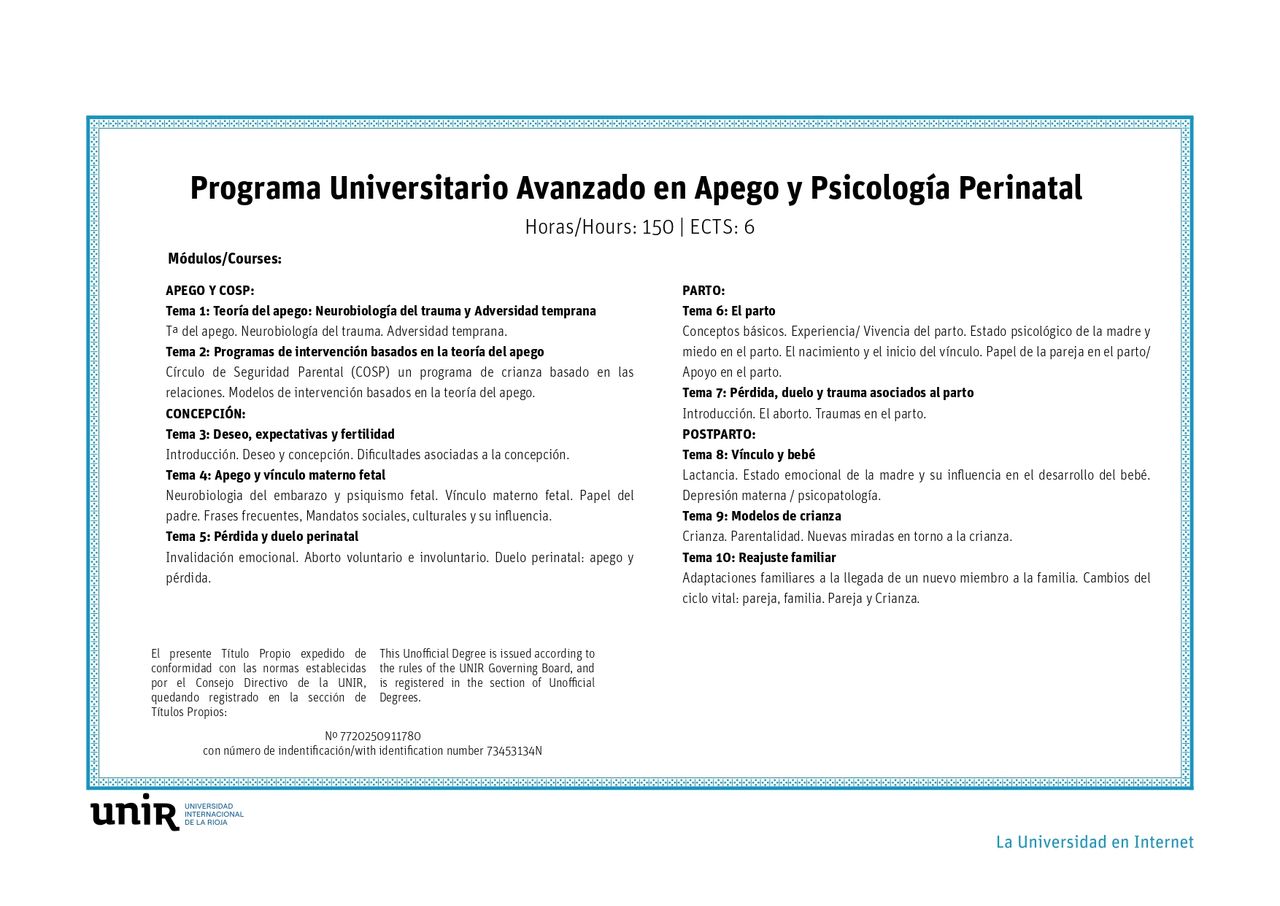 Programa Universitario Avanzado en Apego y Psicología Perinatal

Horas/Hours: 150 | ECTS: 6

Módulos/Courses:

APEGO Y COSP:
Tema 1: Teoría del apego: Neurobiología del trauma y Adversidad temprana
Tª del apego. Neurobiología del trauma. Adversidad temprana.
Tema 2: Programas de intervención basados en la teoría del apego
Círculo de Seguridad Parental (COSP) un programa de crianza basado en las relaciones. Modelos de intervención basados en la teoría del apego.
CONCEPCIÓN:
Tema 3: Deseo, expectativas y fertilidad
Introducción. Deseo y concepción. Dificultades asociadas a la concepción.
Tema 4: Apego y vínculo materno fetal
Neurobiologia del embarazo y psiquismo fetal. Vínculo materno fetal. Papel del padre. Frases frecuentes, Mandatos sociales, culturales y su influencia.
Tema 5: Pérdida y duelo perinatal
Invalidación emocional. Aborto voluntario e involuntario. Duelo perinatal: apego y pérdida.

PARTO:
Tema 6: El parto
Conceptos básicos. Experiencia/ Vivencia del parto. Estado psicológico de la madre y miedo en el parto. El nacimiento y el inicio del vínculo. Papel de la pareja en el parto/ Apoyo en el parto.
Tema 7: Pérdida, duelo y trauma asociados al parto
Introducción. El aborto. Traumas en el parto.
POSTPARTO:
Tema 8: Vínculo y bebé
Lactancia. Estado emocional de la madre y su influencia en el desarrollo del bebé. Depresión materna / psicopatología.
Tema 9: Modelos de crianza
Crianza. Parentalidad. Nuevas miradas en torno a la crianza.
Tema 10: Reajuste familiar
Adaptaciones familiares a la llegada de un nuevo miembro a la familia. Cambios del ciclo vital: pareja, familia. Pareja y Crianza.

El presente Título Propio expedido de conformidad con las normas establecidas por el Consejo Directivo de la UNIR, quedando registrado en la sección de Títulos Propios:

This Unofficial Degree is issued according to the rules of the UNIR Governing Board, and is registered in the section of Unofficial Degrees.

Nº 7720250911780
con número de indentificación/with identification number 73453134N

unir UNIVERSIDAD INTERNACIONAL DE LA RIOJA

La Universidad en Internet